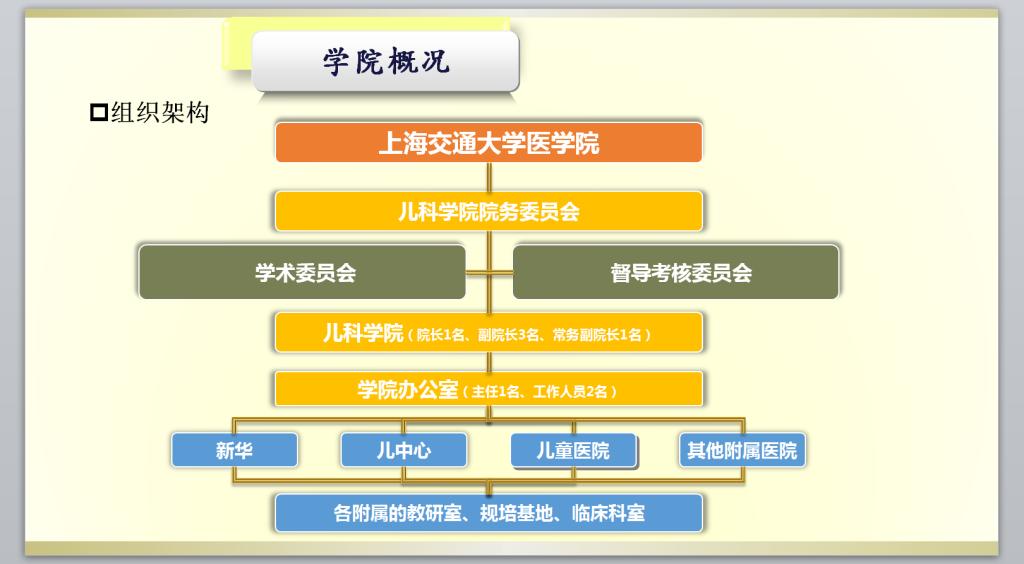 学院概况

□组织架构

上海交通大学医学院

儿科学院院务委员会

学术委员会

督导考核委员会

儿科学院（院长1名、副院长3名、常务副院长1名）

学院办公室（主任1名、工作人员2名）

新华

儿中心

儿童医院

其他附属医院

各附属的教研室、规培基地、临床科室